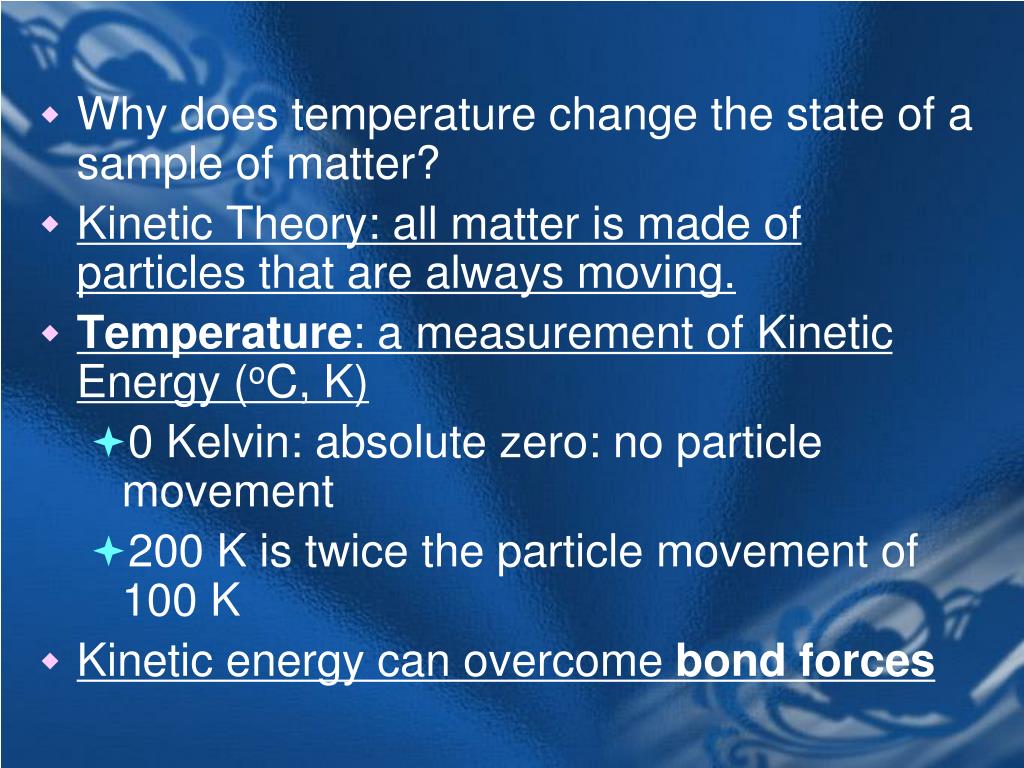 Why does temperature change the state of a sample of matter?

Kinetic Theory: all matter is made of particles that are always moving.

Temperature: a measurement of Kinetic Energy ($^oC$, K)

0 Kelvin: absolute zero: no particle movement

200 K is twice the particle movement of 100 K

Kinetic energy can overcome bond forces